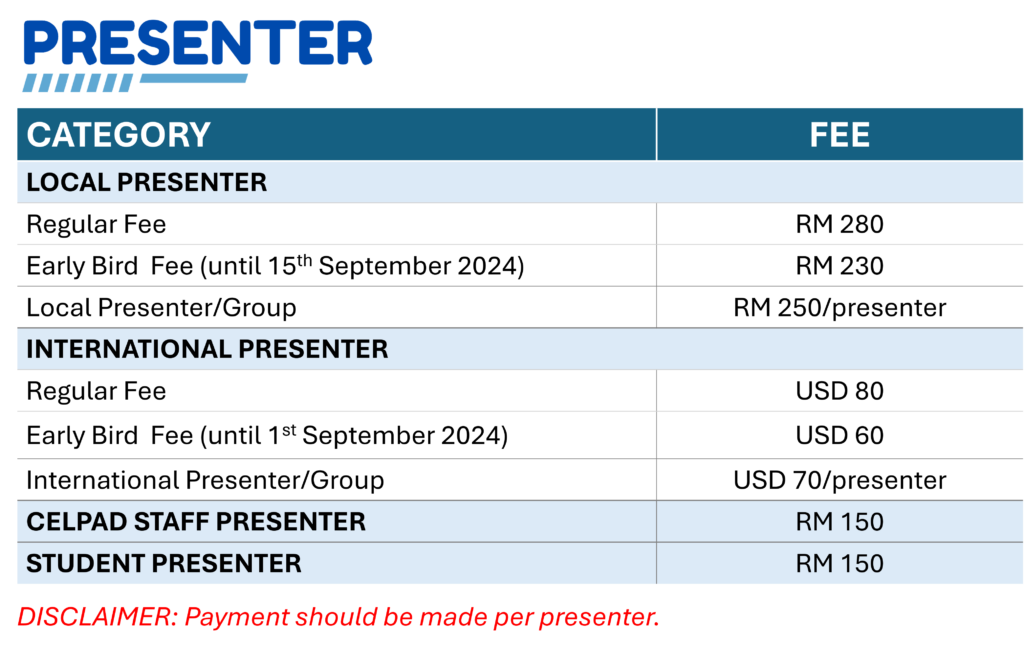 PRESENTER

| CATEGORY | FEE |
|---|---|
| LOCAL PRESENTER | |
| Regular Fee | RM 280 |
| Early Bird Fee (until 15$^{th}$ September 2024) | RM 230 |
| Local Presenter/Group | RM 250/presenter |
| INTERNATIONAL PRESENTER | |
| Regular Fee | USD 80 |
| Early Bird Fee (until 1$^{st}$ September 2024) | USD 60 |
| International Presenter/Group | USD 70/presenter |
| CELPAD STAFF PRESENTER | RM 150 |
| STUDENT PRESENTER | RM 150 |

DISCLAIMER: Payment should be made per presenter.